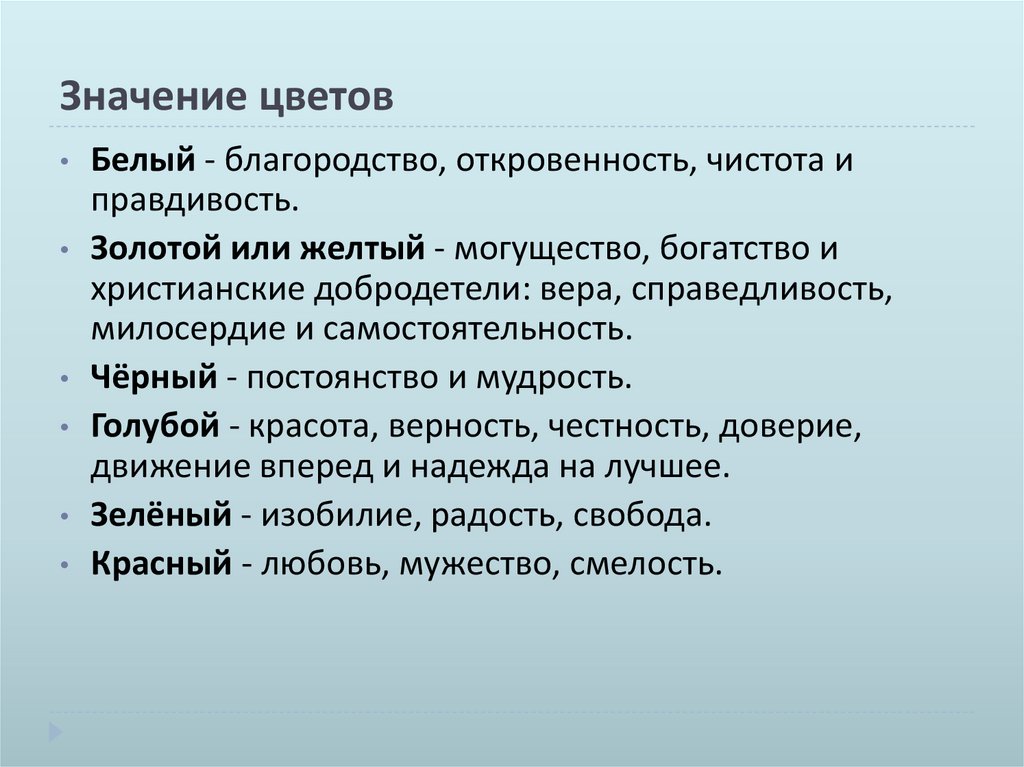 Значение цветов

• Белый - благородство, откровенность, чистота и правдивость.
• Золотой или желтый - могущество, богатство и христианские добродетели: вера, справедливость, милосердие и самостоятельность.
• Чёрный - постоянство и мудрость.
• Голубой - красота, верность, честность, доверие, движение вперед и надежда на лучшее.
• Зелёный - изобилие, радость, свобода.
• Красный - любовь, мужество, смелость.